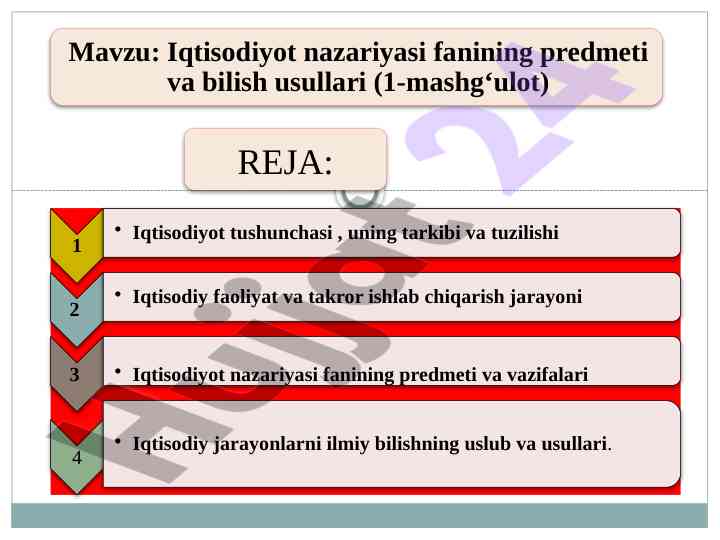 Mavzu: Iqtisodiyot nazariyasi fanining predmeti va bilish usullari (1-mashg‘ulot)

REJA:

1
• Iqtisodiyot tushunchasi , uning tarkibi va tuzilishi

2
• Iqtisodiy faoliyat va takror ishlab chiqarish jarayoni

3
• Iqtisodiyot nazariyasi fanining predmeti va vazifalari

4
• Iqtisodiy jarayonlarni ilmiy bilishning uslub va usullari.

Hujjat 24